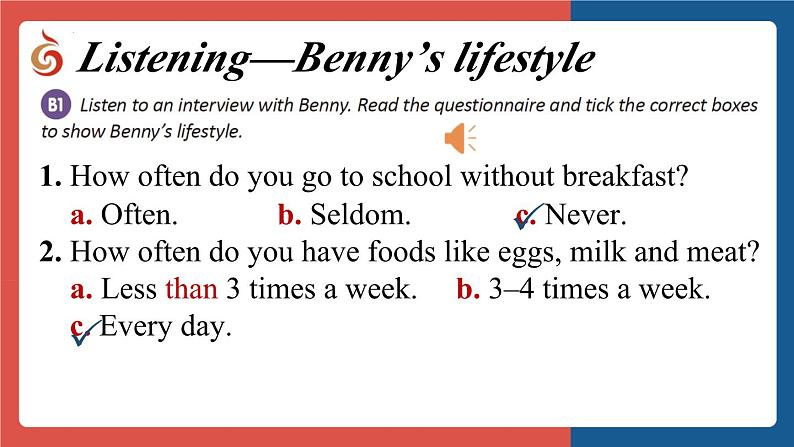 Listening—Benny's lifestyle

B1 Listen to an interview with Benny. Read the questionnaire and tick the correct boxes to show Benny's lifestyle.

1. How often do you go to school without breakfast?
a. Often. b. Seldom. c. Never.

2. How often do you have foods like eggs, milk and meat?
a. Less than 3 times a week. b. 3–4 times a week.
c. Every day.